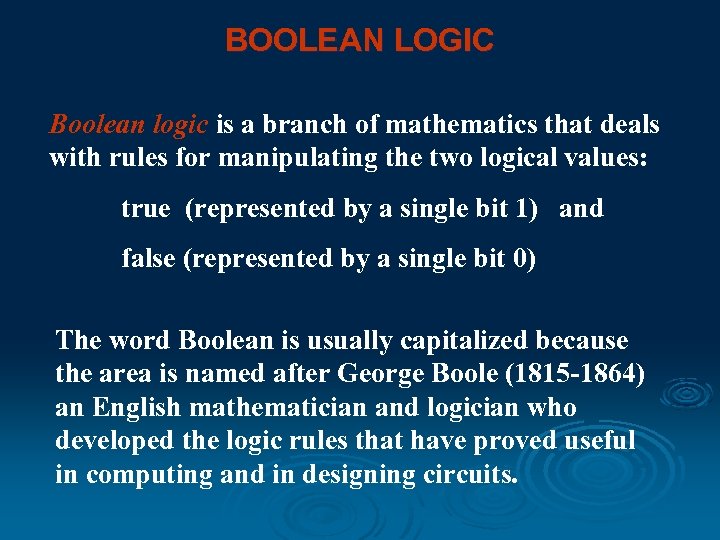 BOOLEAN LOGIC

Boolean logic is a branch of mathematics that deals with rules for manipulating the two logical values:

true (represented by a single bit 1) and

false (represented by a single bit 0)

The word Boolean is usually capitalized because the area is named after George Boole (1815-1864) an English mathematician and logician who developed the logic rules that have proved useful in computing and in designing circuits.